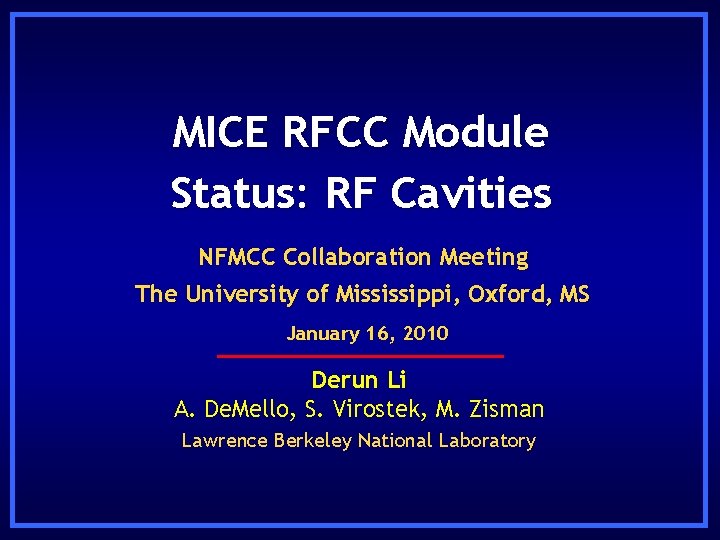 MICE RFCC Module Status: RF Cavities

NFMCC Collaboration Meeting
The University of Mississippi, Oxford, MS
January 16, 2010

Derun Li
A. DeMello, S. Virostek, M. Zisman
Lawrence Berkeley National Laboratory